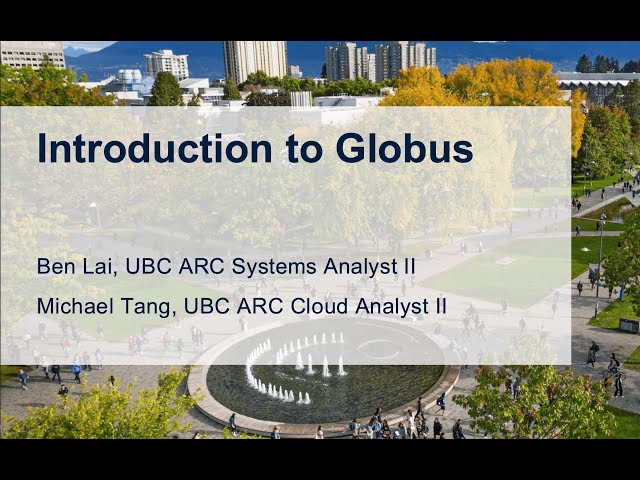 Introduction to Globus

Ben Lai, UBC ARC Systems Analyst II

Michael Tang, UBC ARC Cloud Analyst II